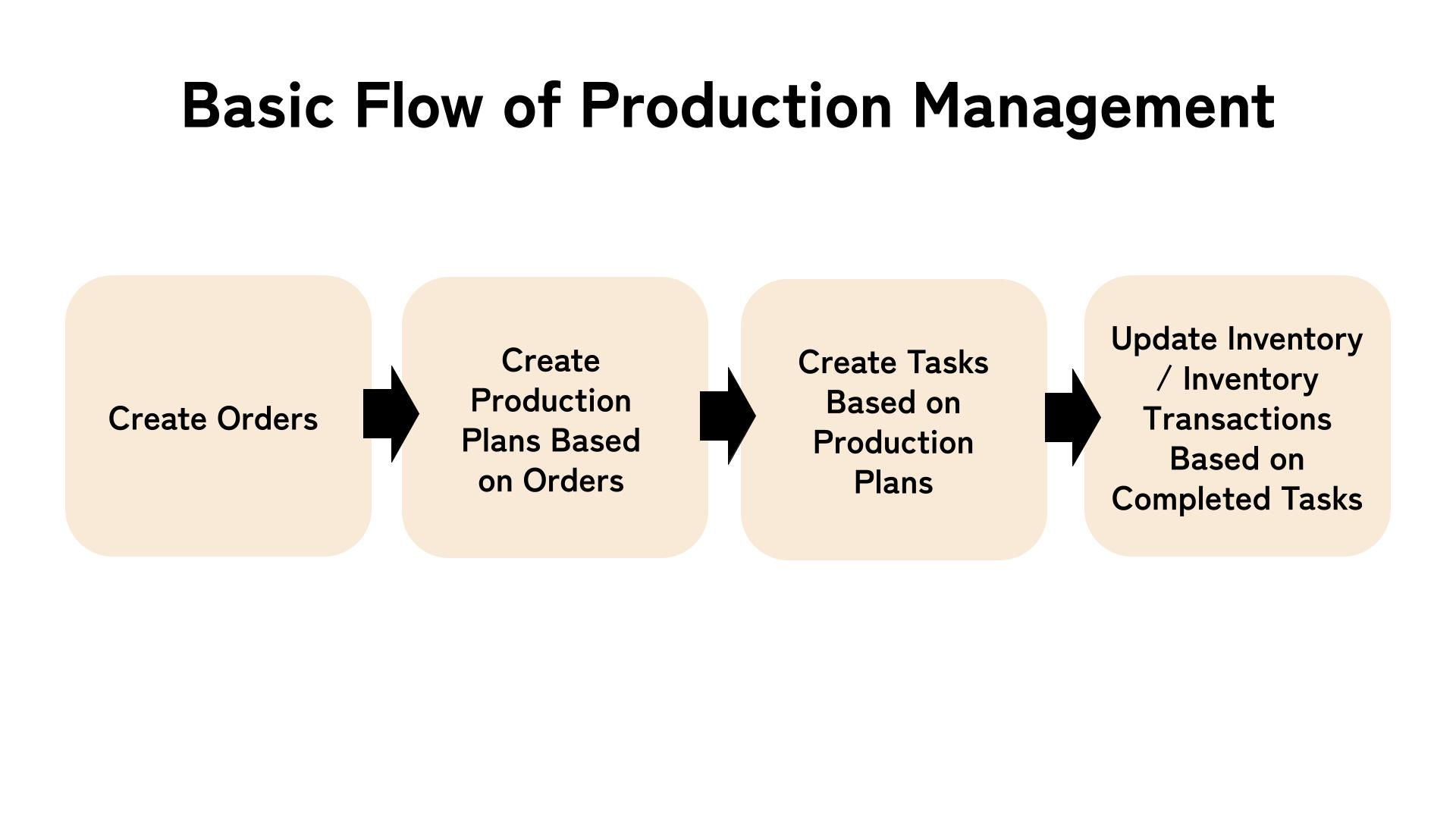 Basic Flow of Production Management

Create Orders

Create Production Plans Based on Orders

Create Tasks Based on Production Plans

Update Inventory / Inventory Transactions Based on Completed Tasks